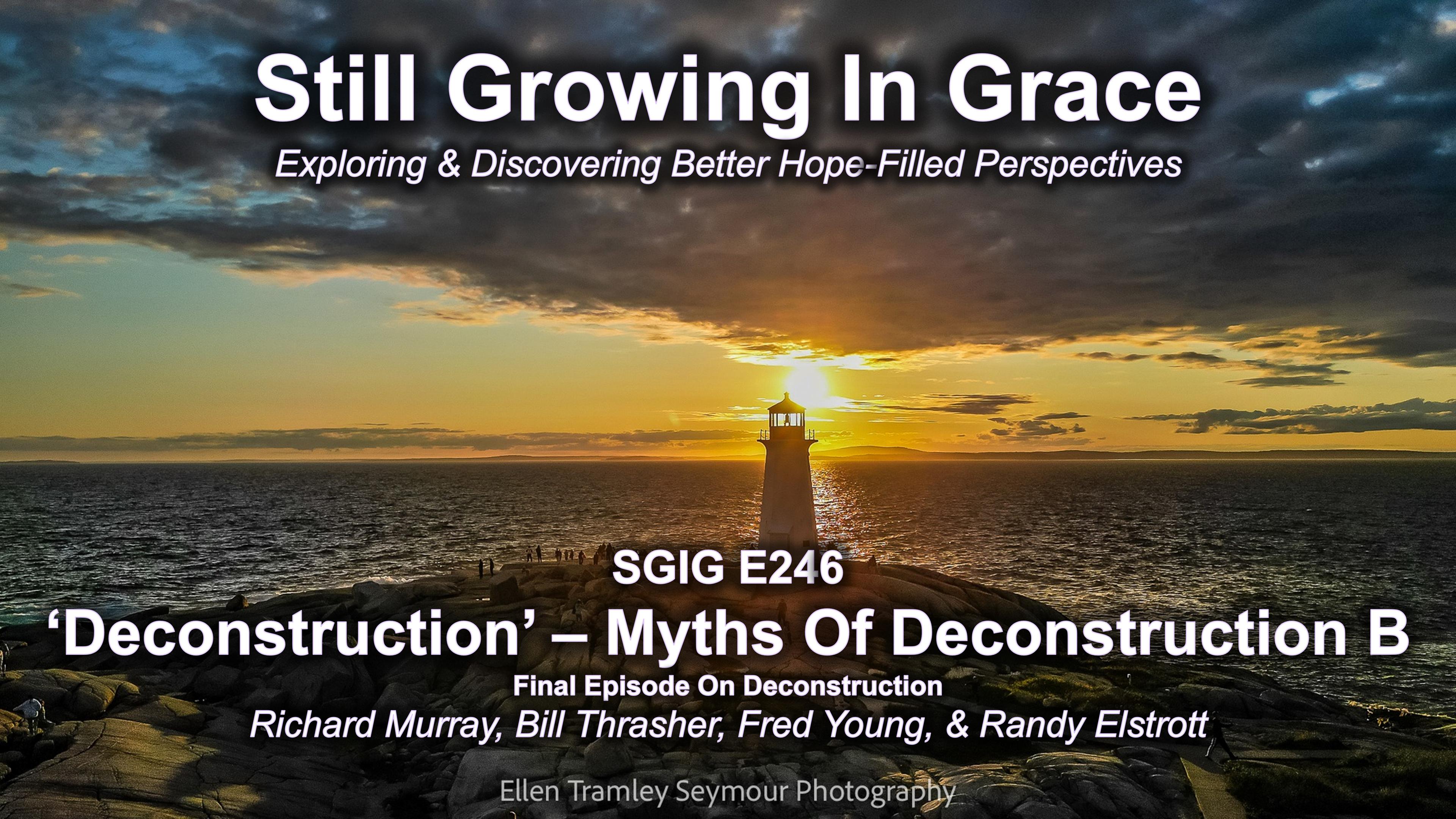 Still Growing In Grace
Exploring & Discovering Better Hope-Filled Perspectives

SGIG E246
'Deconstruction' – Myths Of Deconstruction B
Final Episode On Deconstruction
Richard Murray, Bill Thrasher, Fred Young, & Randy Elstrott

Ellen Tramley Seymour Photography